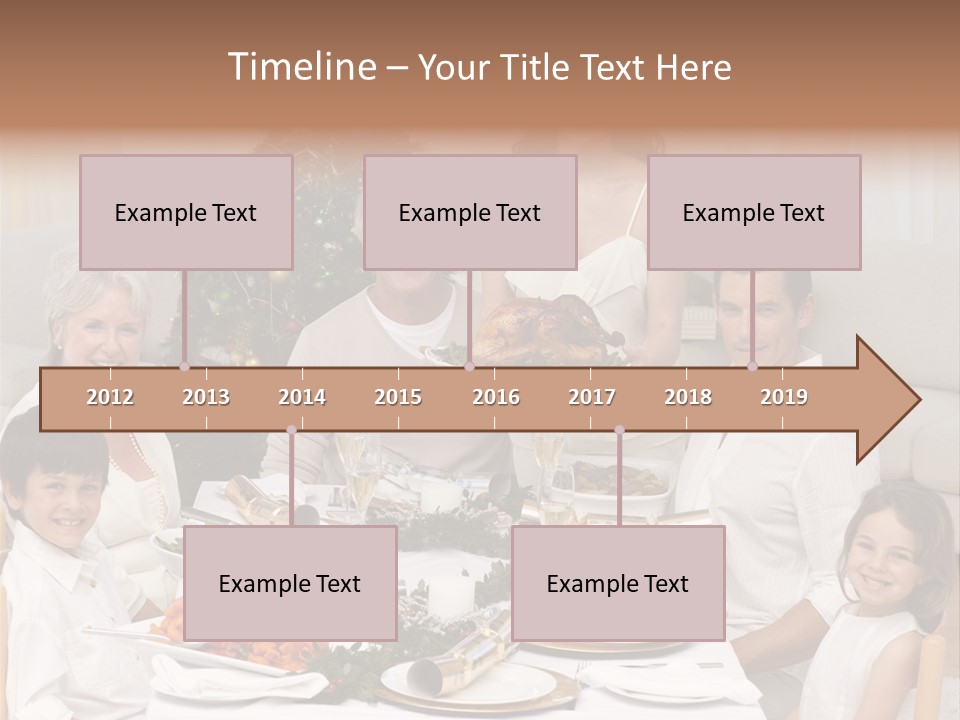 Timeline – Your Title Text Here

Example Text

Example Text

Example Text

2012 2013 2014 2015 2016 2017 2018 2019

Example Text

Example Text